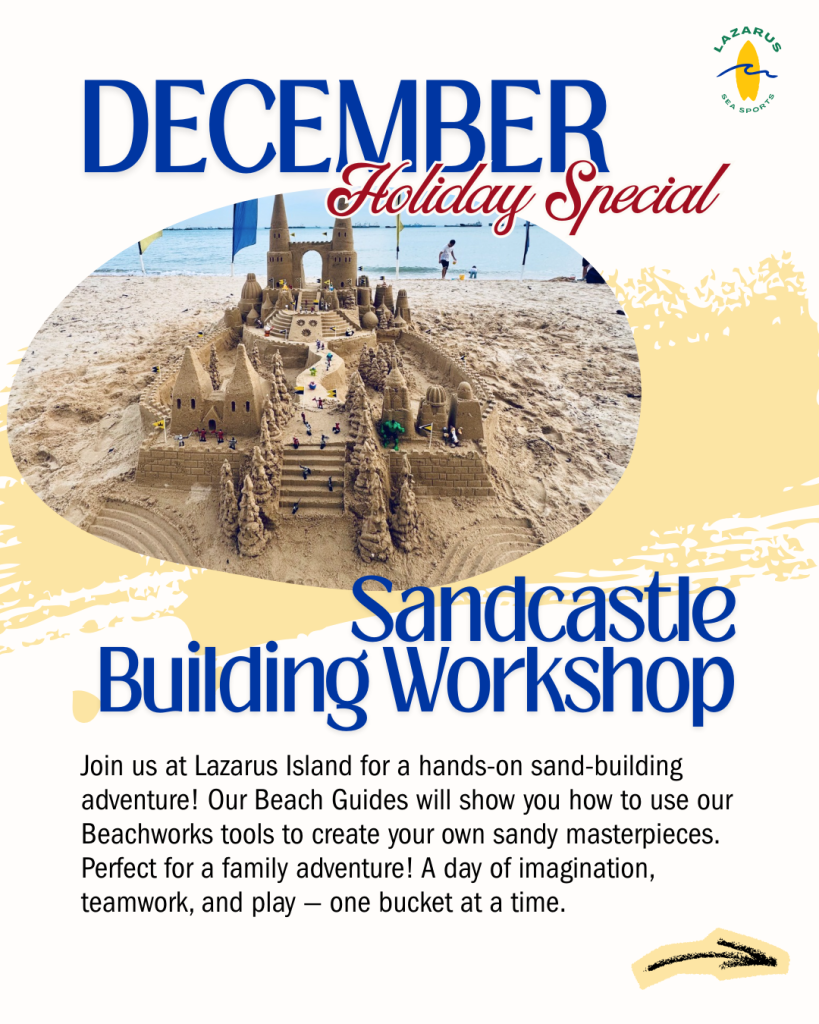 LAZARUS
SEA SPORTS

DECEMBER
Holiday Special

Sandcastle Building Workshop

Join us at Lazarus Island for a hands-on sand-building adventure! Our Beach Guides will show you how to use our Beachworks tools to create your own sandy masterpieces. Perfect for a family adventure! A day of imagination, teamwork, and play — one bucket at a time.